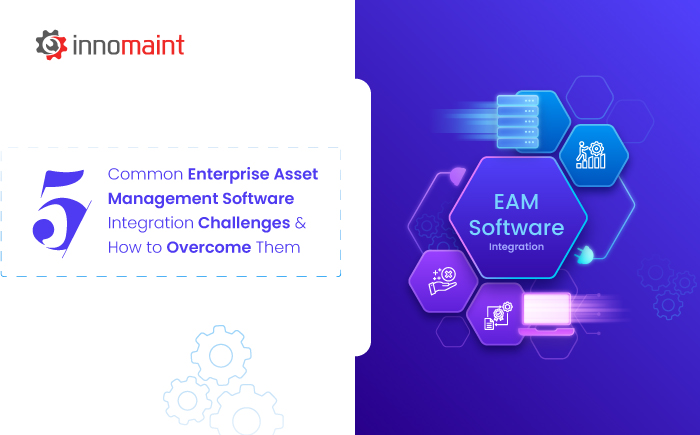 innomaint

5 Common Enterprise Asset Management Software Integration Challenges & How to Overcome Them

EAM Software Integration